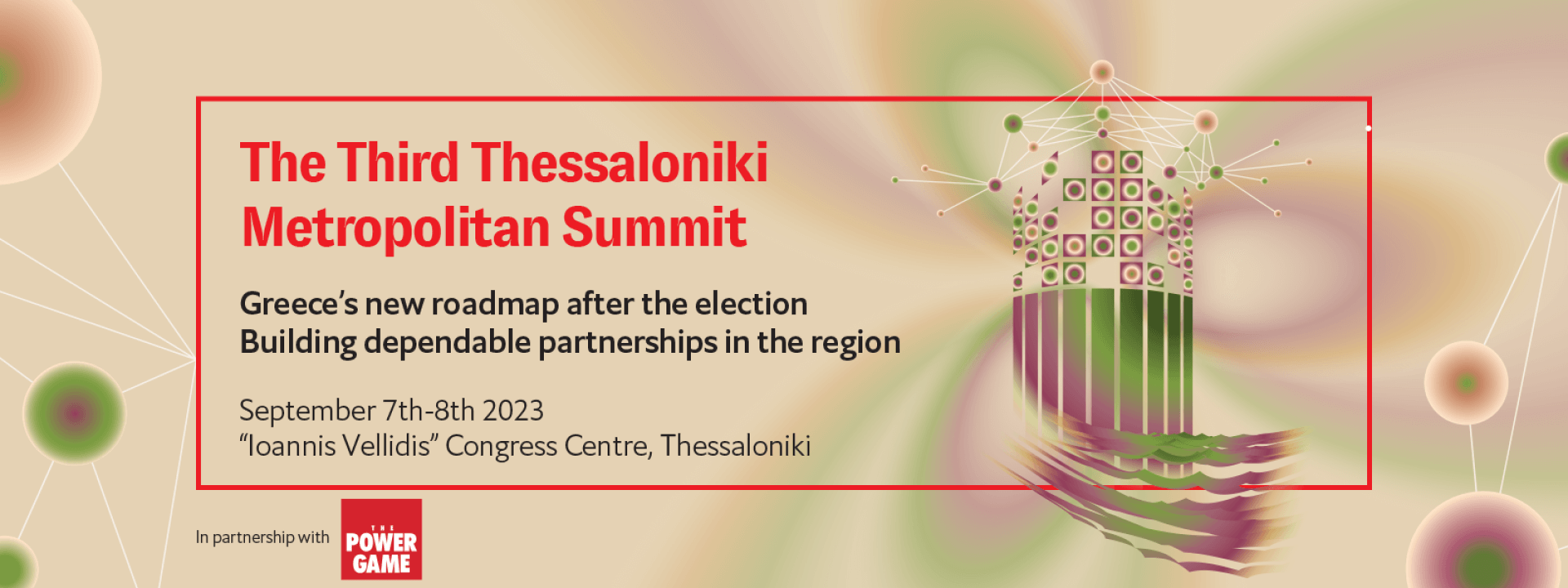 The Third Thessaloniki Metropolitan Summit

Greece's new roadmap after the election
Building dependable partnerships in the region

September 7th-8th 2023
"Ioannis Vellidis" Congress Centre, Thessaloniki

In partnership with

THE
POWER
GAME